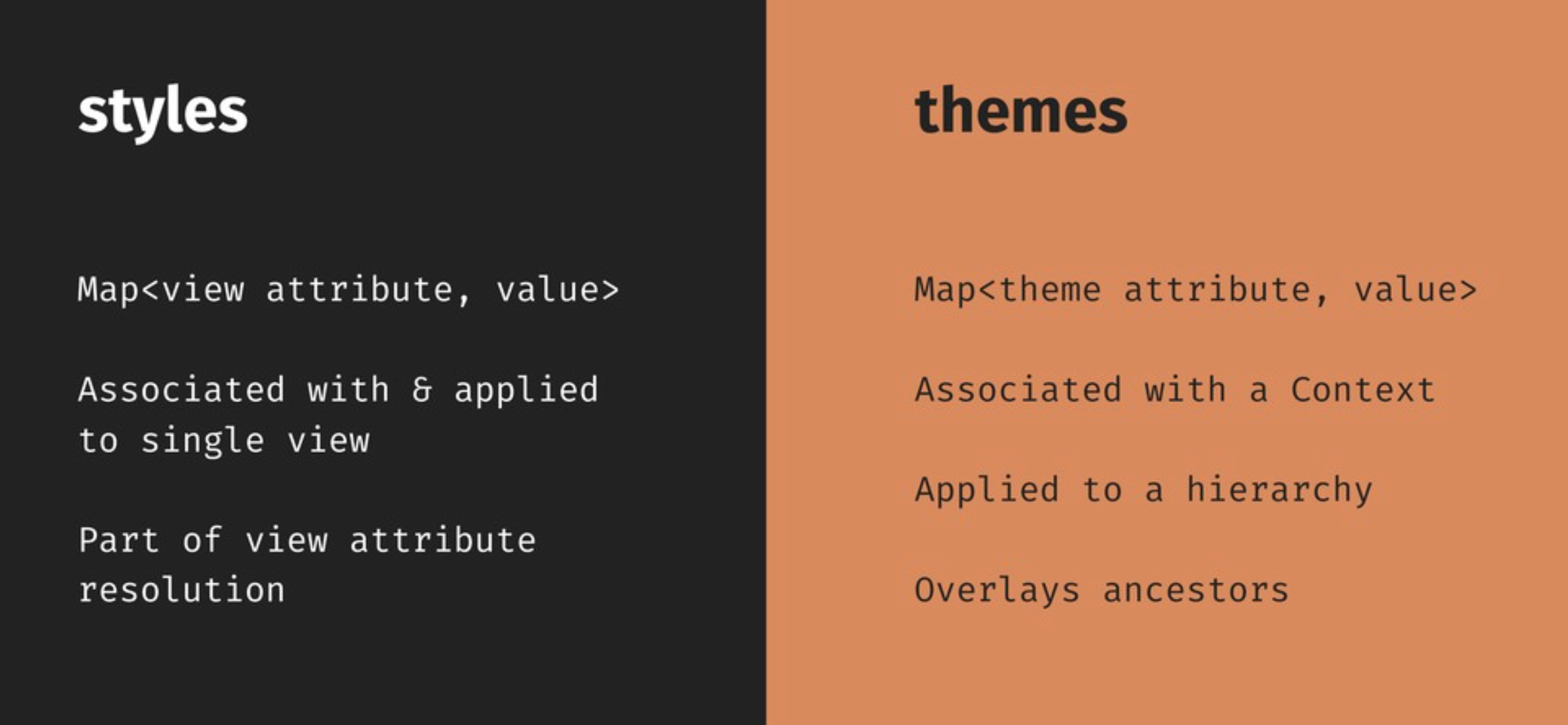 styles

Map<view attribute, value>

Associated with & applied to single view

Part of view attribute resolution

themes

Map<theme attribute, value>

Associated with a Context

Applied to a hierarchy

Overlays ancestors